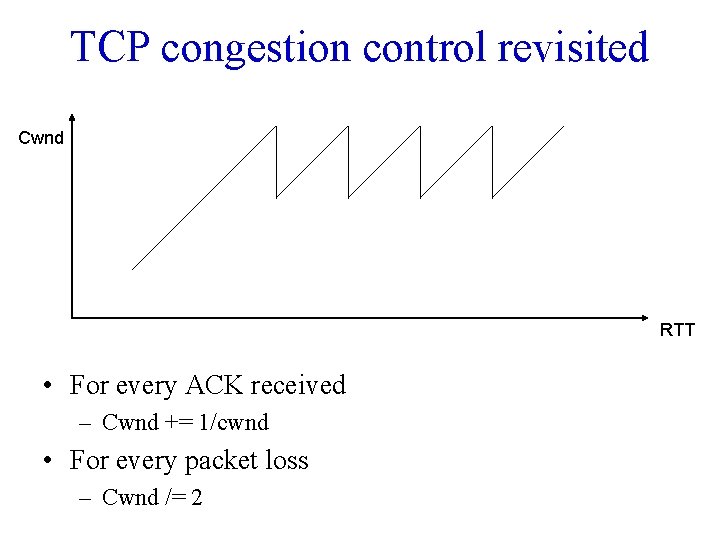 TCP congestion control revisited

Cwnd

RTT

• For every ACK received
– Cwnd += 1/cwnd
• For every packet loss
– Cwnd /= 2